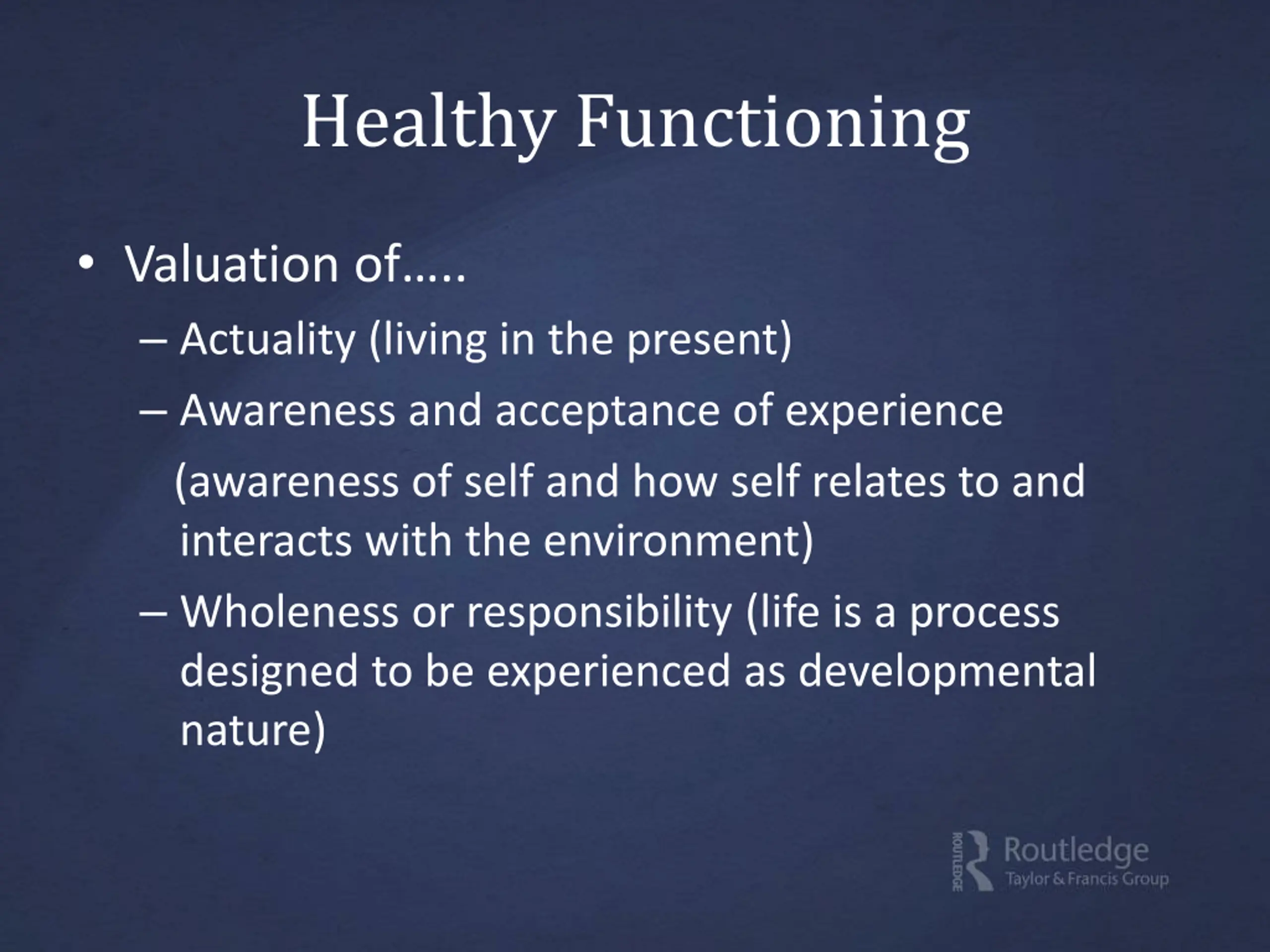 Healthy Functioning

• Valuation of…..

– Actuality (living in the present)

– Awareness and acceptance of experience (awareness of self and how self relates to and interacts with the environment)

– Wholeness or responsibility (life is a process designed to be experienced as developmental nature)

ROUTLEDGE Routledge
Taylor & Francis Group